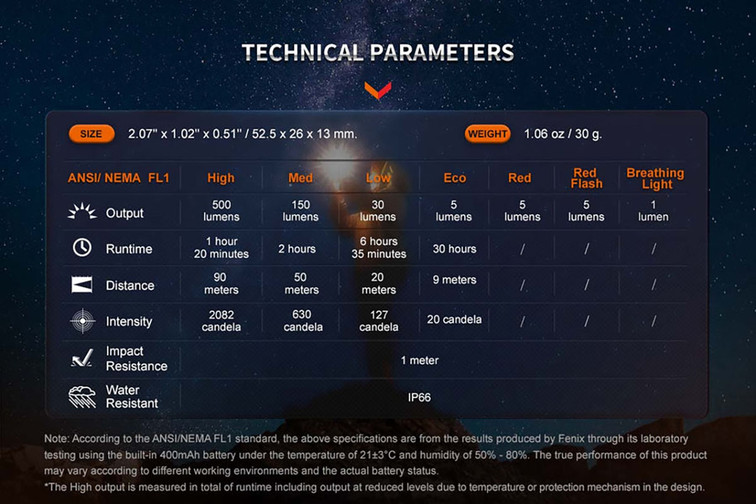 TECHNICAL PARAMETERS

SIZE 2.07" x 1.02" x 0.51" / 52.5 x 26 x 13 mm.

WEIGHT 1.06 oz / 30 g.

| ANSI/ NEMA FL1 | High | Med | Low | Eco | Red | Red Flash | Breathing Light |
|---|---|---|---|---|---|---|---|
| Output | 500 lumens | 150 lumens | 30 lumens | 5 lumens | 5 lumens | 5 lumens | 1 lumen |
| Runtime | 1 hour 20 minutes | 2 hours | 6 hours 35 minutes | 30 hours | / | / | / |
| Distance | 90 meters | 50 meters | 20 meters | 9 meters | / | / | / |
| Intensity | 2082 candela | 630 candela | 127 candela | 20 candela | / | / | / |
| Impact Resistance | 1 meter | | | | | | |
| Water Resistant | IP66 | | | | | | |

Note: According to the ANSI/NEMA FL1 standard, the above specifications are from the results produced by Fenix through its laboratory testing using the built-in 400mAh battery under the temperature of 21±3°C and humidity of 50% - 80%. The true performance of this product may vary according to different working environments and the actual battery status.
*The High output is measured in total of runtime including output at reduced levels due to temperature or protection mechanism in the design.